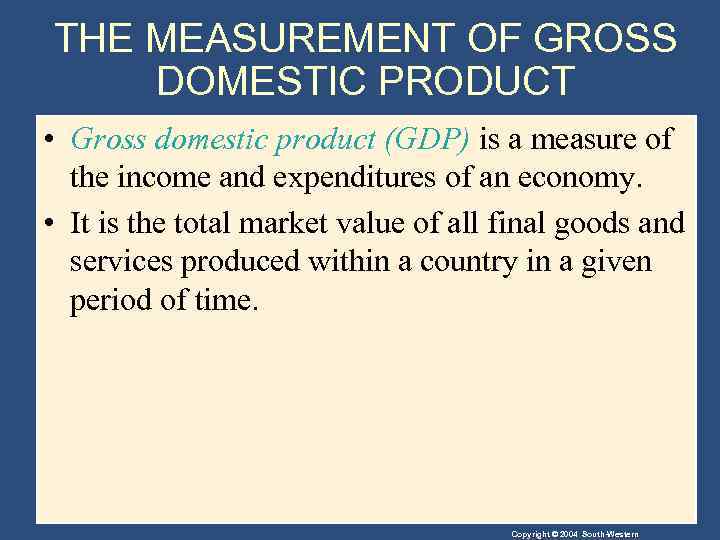 THE MEASUREMENT OF GROSS DOMESTIC PRODUCT

• Gross domestic product (GDP) is a measure of the income and expenditures of an economy.

• It is the total market value of all final goods and services produced within a country in a given period of time.

Copyright © 2004 South-Western